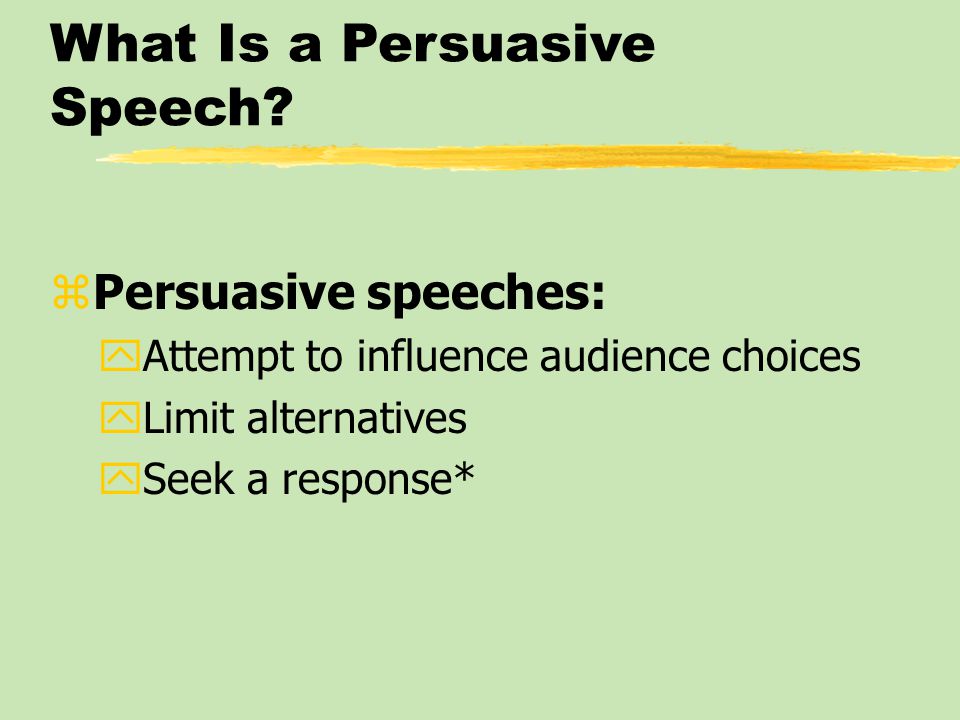 What Is a Persuasive Speech?

Persuasive speeches:
Attempt to influence audience choices
Limit alternatives
Seek a response*